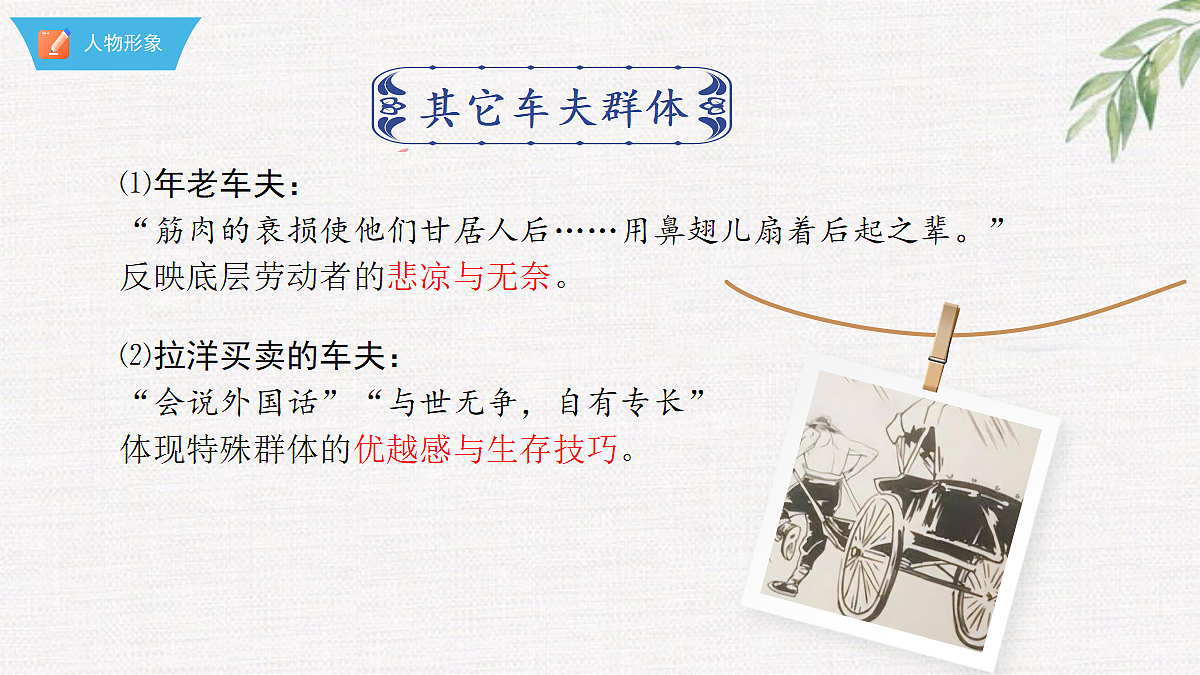 人物形象

其它车夫群体

⑴年老车夫：
“筋肉的衰损使他们甘居人后……用鼻翅儿扇着后起之辈。”
反映底层劳动者的悲凉与无奈。

⑵拉洋买卖的车夫：
“会说外国话”“与世无争，自有专长”
体现特殊群体的优越感与生存技巧。